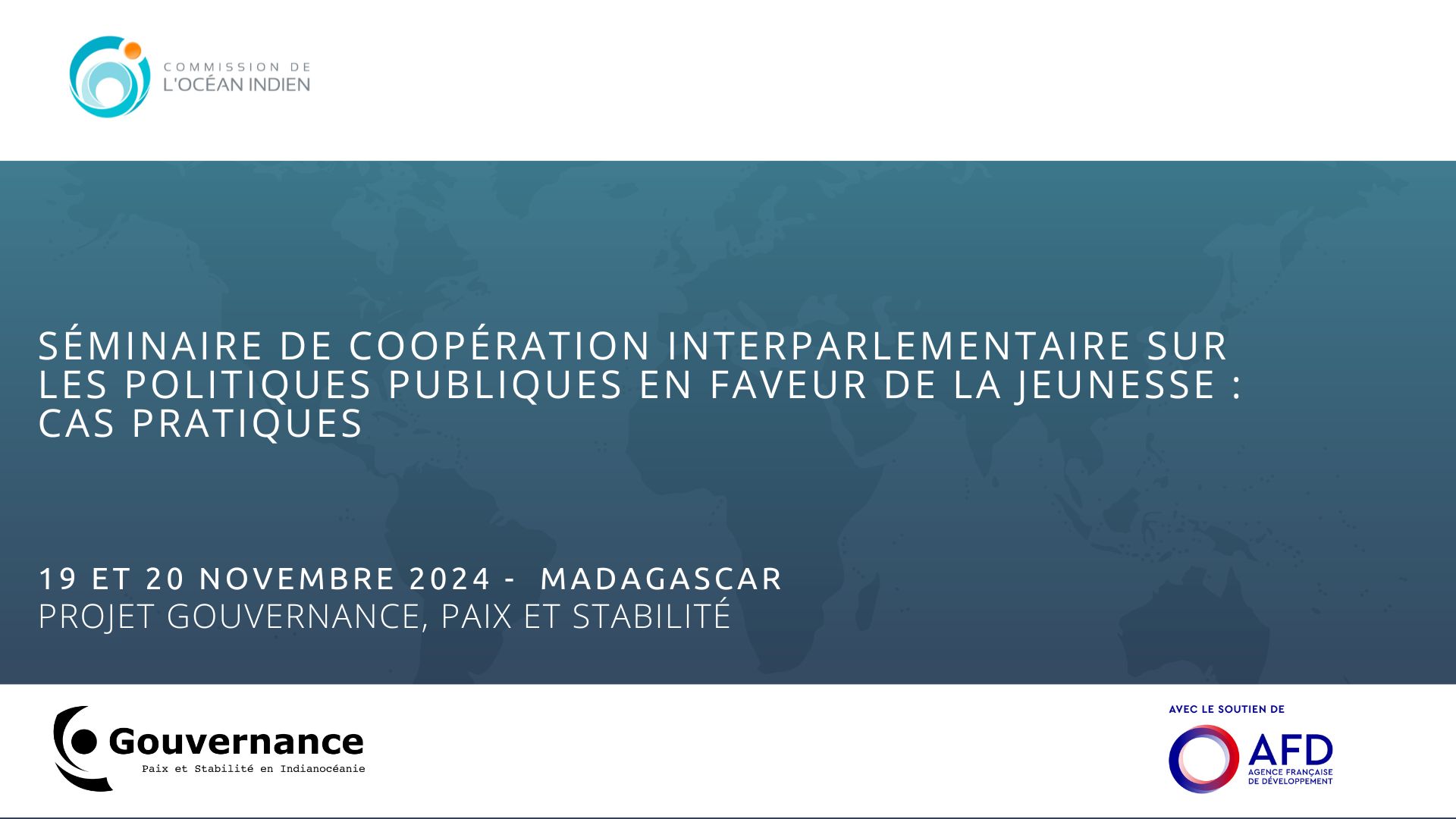 COMMISSION DE
L'OCÉAN INDIEN

SÉMINAIRE DE COOPÉRATION INTERPARLEMENTAIRE SUR LES POLITIQUES PUBLIQUES EN FAVEUR DE LA JEUNESSE : CAS PRATIQUES

19 ET 20 NOVEMBRE 2024 - MADAGASCAR
PROJET GOUVERNANCE, PAIX ET STABILITÉ

Gouvernance
Paix et Stabilité en Indianocéanie

AVEC LE SOUTIEN DE
AFD
AGENCE FRANÇAISE DE DÉVELOPPEMENT